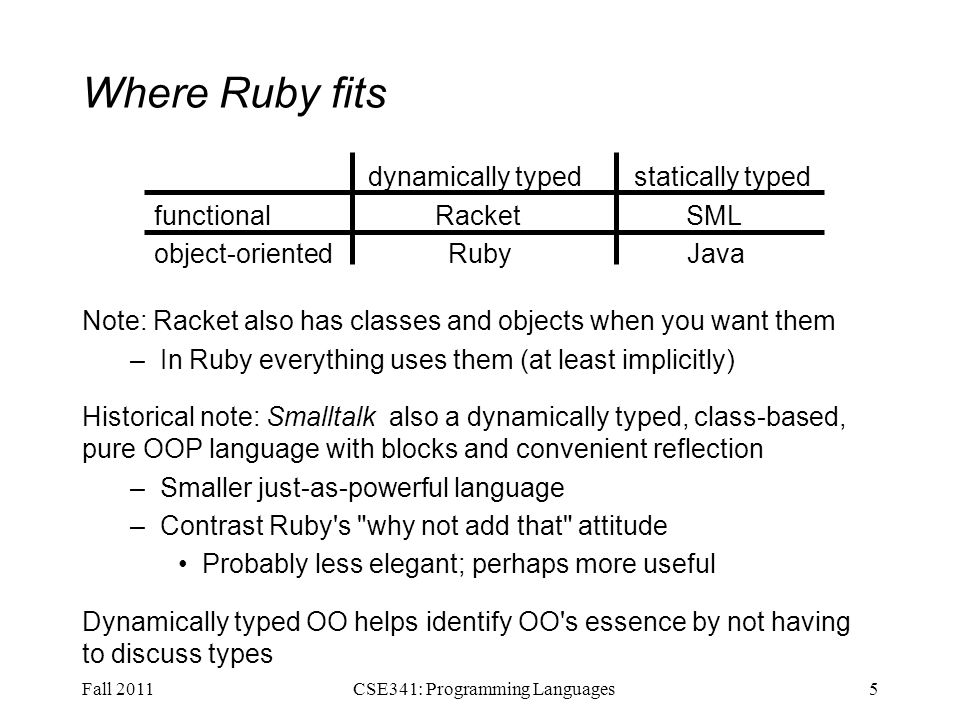 Where Ruby fits

| | dynamically typed | statically typed |
|---|---|---|
| functional | Racket | SML |
| object-oriented | Ruby | Java |

Note: Racket also has classes and objects when you want them

– In Ruby everything uses them (at least implicitly)

Historical note: Smalltalk also a dynamically typed, class-based, pure OOP language with blocks and convenient reflection

– Smaller just-as-powerful language

– Contrast Ruby's "why not add that" attitude

• Probably less elegant; perhaps more useful

Dynamically typed OO helps identify OO's essence by not having to discuss types

Fall 2011 CSE341: Programming Languages 5